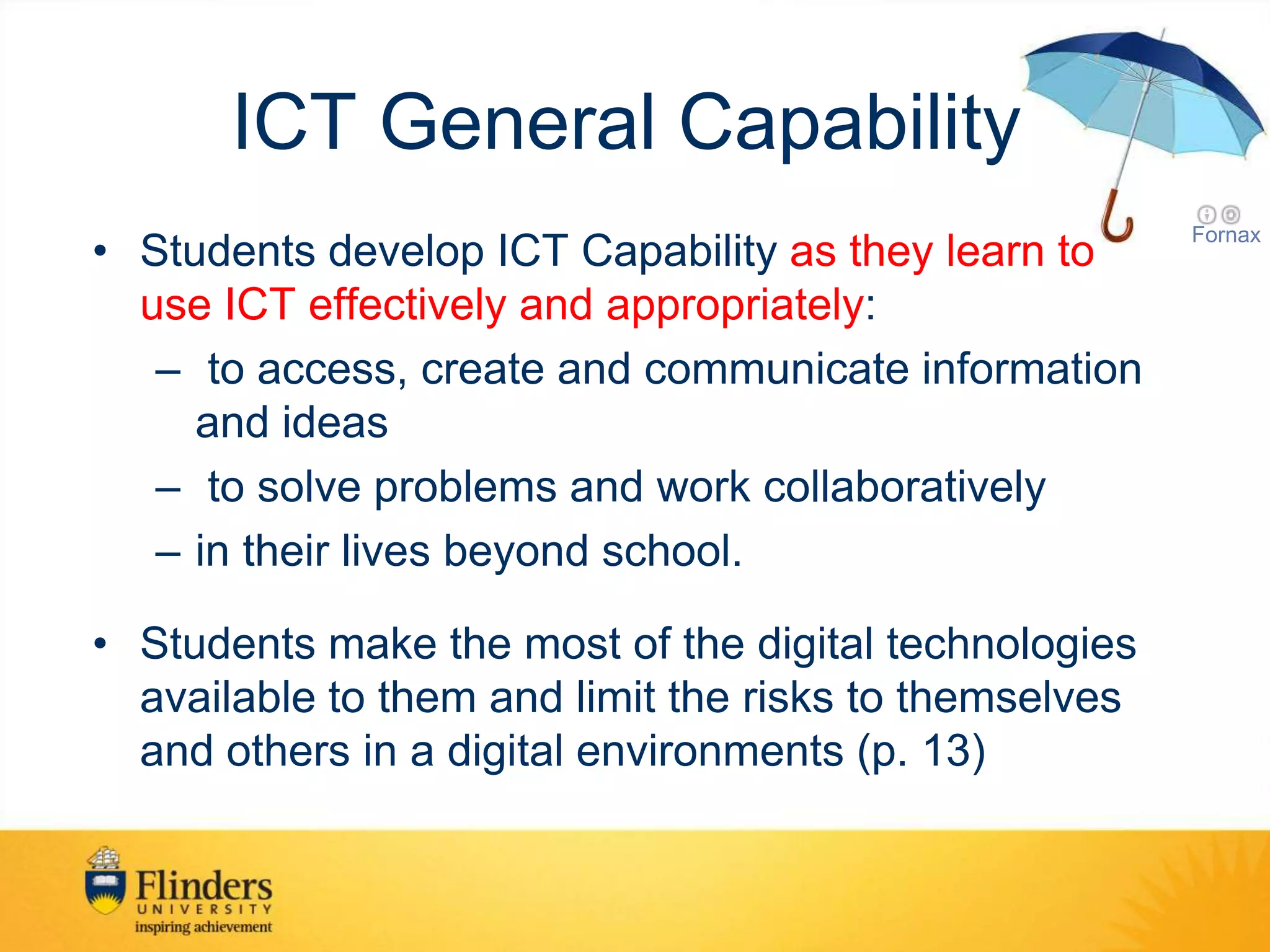 ICT General Capability

Fornax

• Students develop ICT Capability as they learn to use ICT effectively and appropriately:

– to access, create and communicate information and ideas

– to solve problems and work collaboratively

– in their lives beyond school.

• Students make the most of the digital technologies available to them and limit the risks to themselves and others in a digital environments (p. 13)

Flinders
UNIVERSITY
inspiring achievement